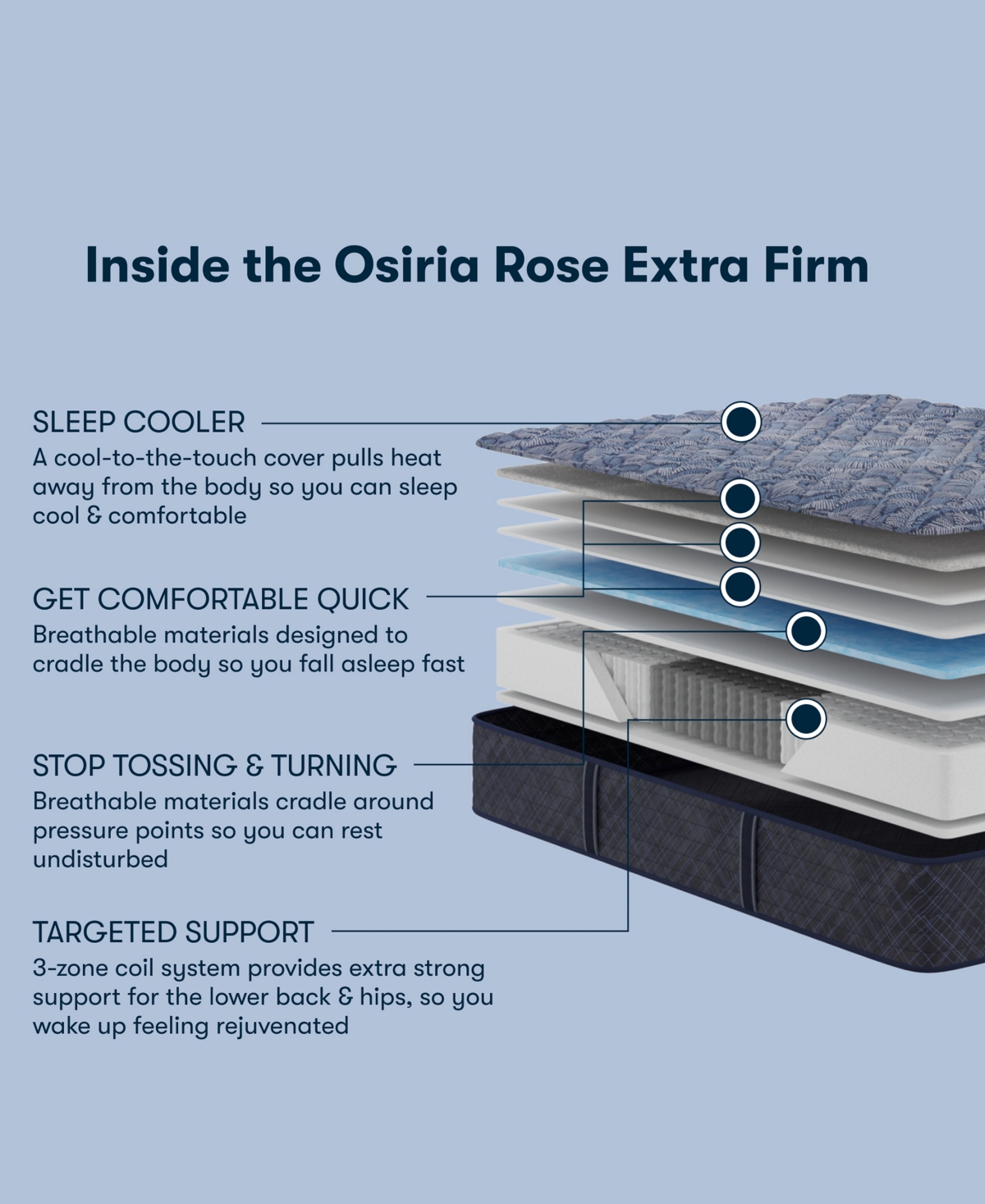 Inside the Osiria Rose Extra Firm

SLEEP COOLER
A cool-to-the-touch cover pulls heat away from the body so you can sleep cool & comfortable

GET COMFORTABLE QUICK
Breathable materials designed to cradle the body so you fall asleep fast

STOP TOSSING & TURNING
Breathable materials cradle around pressure points so you can rest undisturbed

TARGETED SUPPORT
3-zone coil system provides extra strong support for the lower back & hips, so you wake up feeling rejuvenated